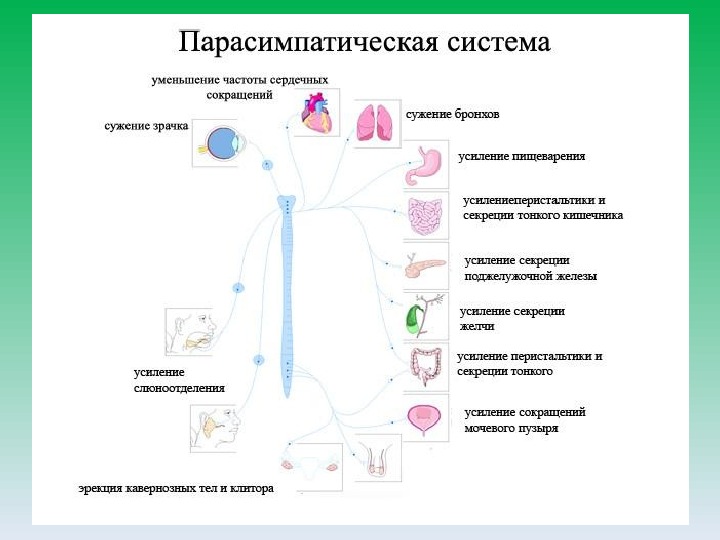 Парасимпатическая система

уменьшение частоты сердечных сокращений

сужение зрачка

сужение бронхов

усиление пищеварения

усилениеперистальтики и секреции тонкого кишечника

усиление секреции поджелудочной железы

усиление секреции желчи

усиление перистальтики и секреции тонкого

усиление сокращений мочевого пузыря

усиление слюноотделения

эрекция кавернозных тел и клитора